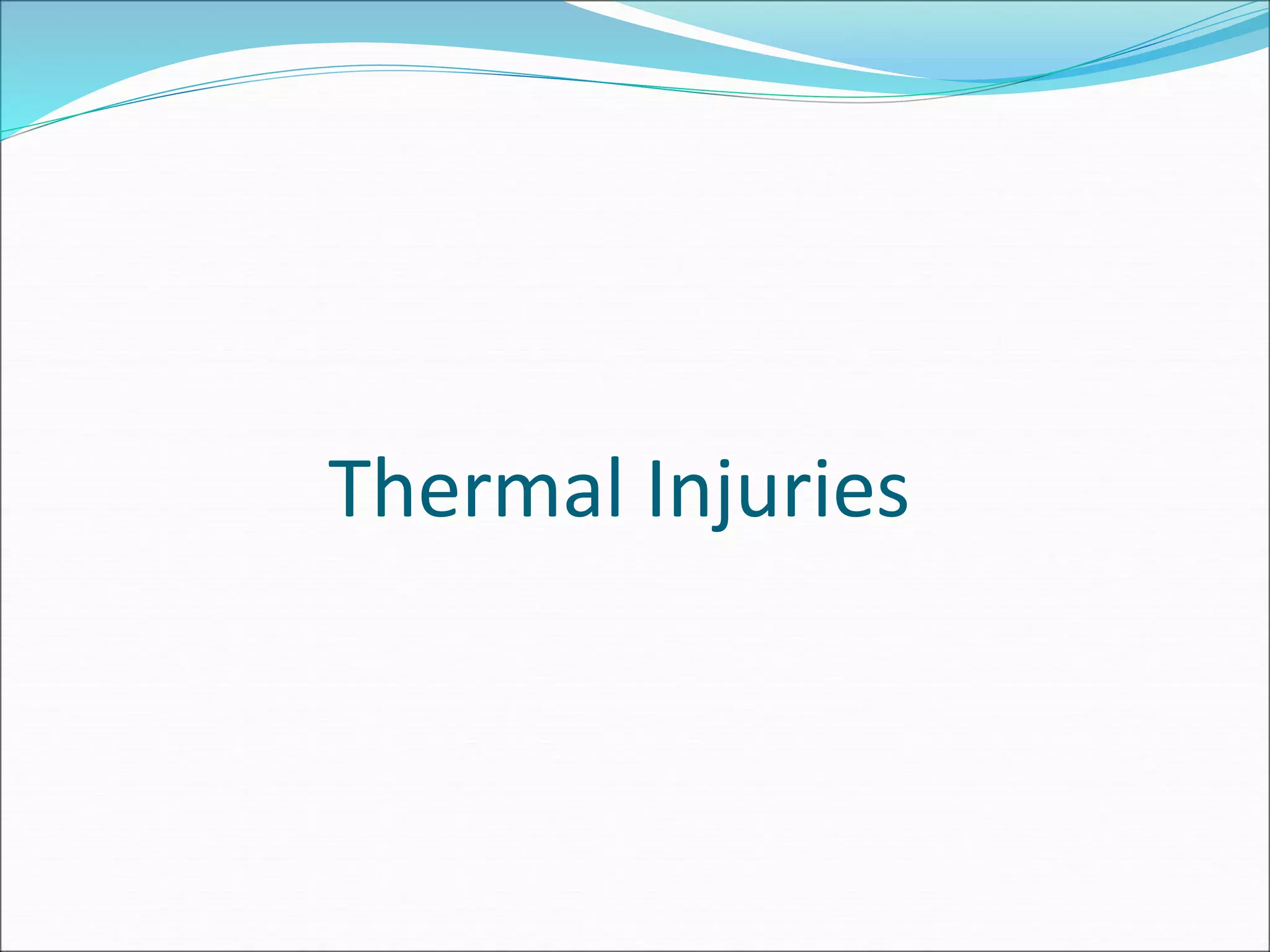 Thermal Injuries